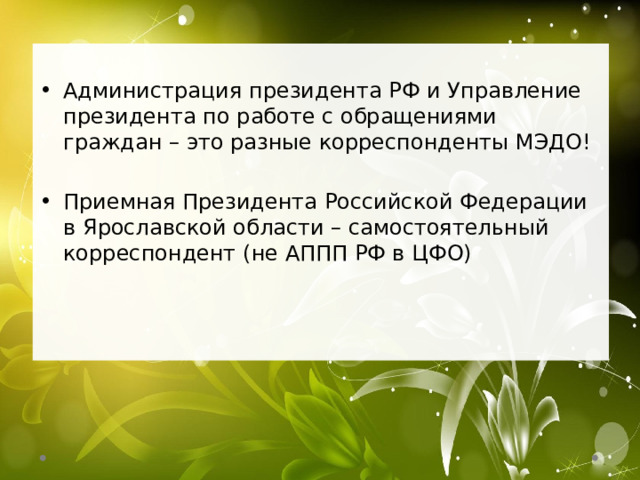 • Администрация президента РФ и Управление президента по работе с обращениями граждан – это разные корреспонденты МЭДО!

• Приемная Президента Российской Федерации в Ярославской области – самостоятельный корреспондент (не АППП РФ в ЦФО)